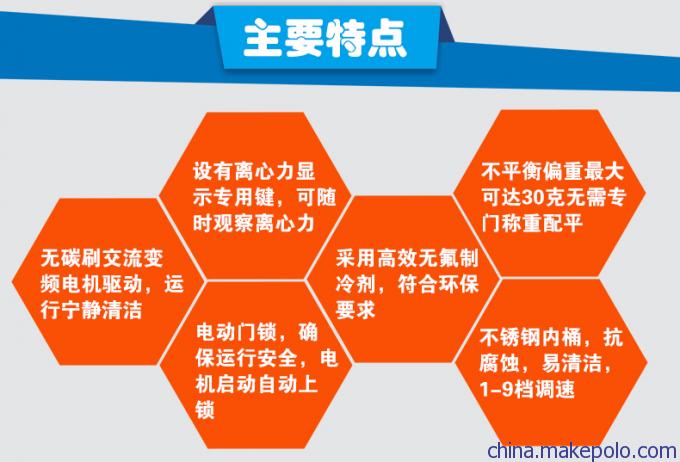 主要特点

无碳刷交流变频电机驱动，运行宁静清洁

设有离心力显示专用键，可随时观察离心力

电动门锁，确保运行安全，电机启动自动上锁

采用高效无氟制冷剂，符合环保要求

不平衡偏重最大可达30克无需专门称重配平

不锈钢内桶，抗腐蚀，易清洁，1-9档调速

china.makepolo.com